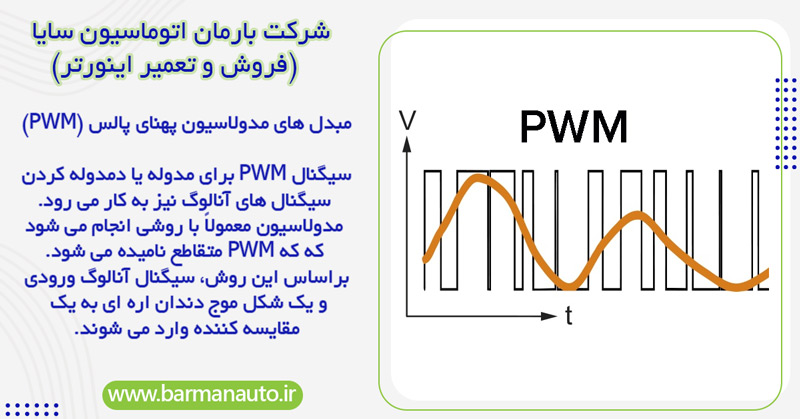 شرکت بارمان اتوماسیون سایا
(فروش و تعمیر اینورتر)

مبدل های مدولاسیون پهنای پالس (PWM)

سیگنال PWM برای مدوله یا دمدوله کردن سیگنال های آنالوگ نیز به کار می رود. مدولاسیون معمولاً با روشی انجام می شود که که PWM متقاطع نامیده می شود. براساس این روش، سیگنال آنالوگ ورودی و یک شکل موج دندان اره ای به یک مقایسه کننده وارد می شوند.

www.barmanauto.ir

V
PWM
t